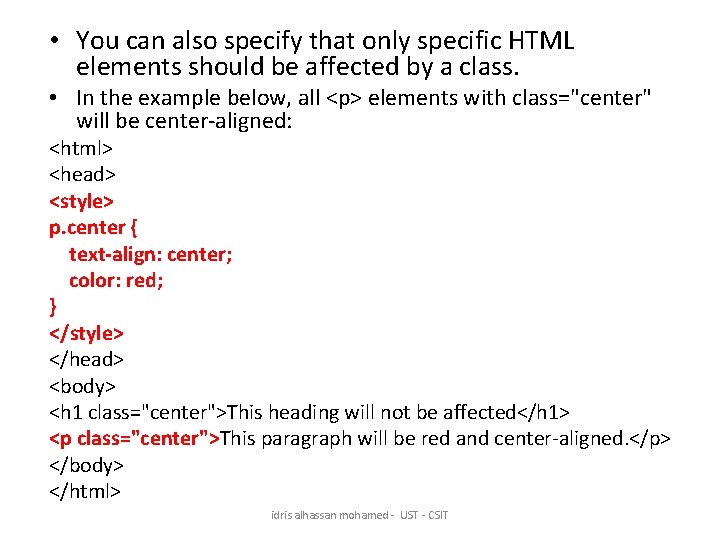 • You can also specify that only specific HTML elements should be affected by a class.

• In the example below, all <p> elements with class="center" will be center-aligned:

<html>
<head>
<style>
p.center {
  text-align: center;
  color: red;
}
</style>
</head>
<body>
<h1 class="center">This heading will not be affected</h1>
<p class="center">This paragraph will be red and center-aligned.</p>
</body>
</html>

idris alhassan mohamed - UST - CSIT